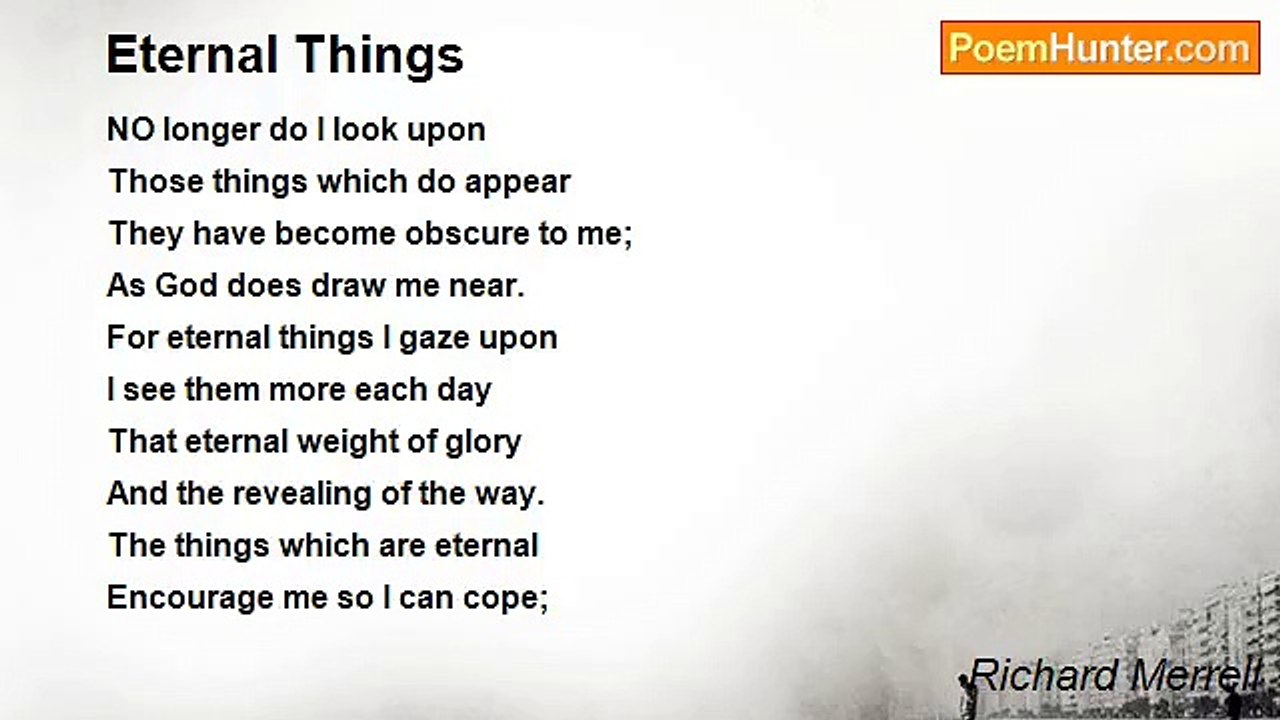 Eternal Things

PoemHunter.com

NO longer do I look upon
Those things which do appear
They have become obscure to me;
As God does draw me near.
For eternal things I gaze upon
I see them more each day
That eternal weight of glory
And the revealing of the way.
The things which are eternal
Encourage me so I can cope;

Richard Merrell